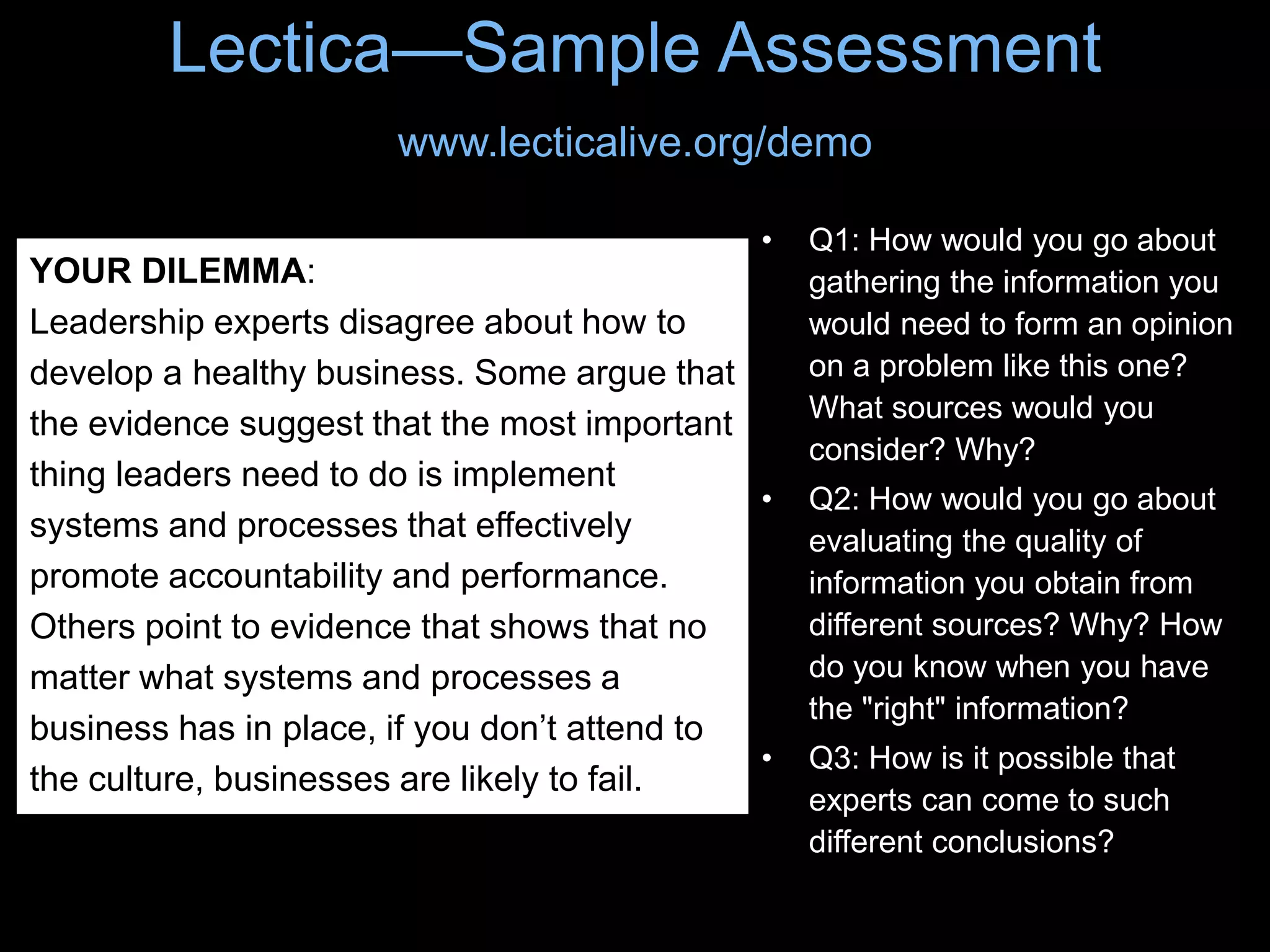 Lectica—Sample Assessment

www.lecticalive.org/demo

YOUR DILEMMA:
Leadership experts disagree about how to develop a healthy business. Some argue that the evidence suggest that the most important thing leaders need to do is implement systems and processes that effectively promote accountability and performance. Others point to evidence that shows that no matter what systems and processes a business has in place, if you don’t attend to the culture, businesses are likely to fail.

• Q1: How would you go about gathering the information you would need to form an opinion on a problem like this one? What sources would you consider? Why?
• Q2: How would you go about evaluating the quality of information you obtain from different sources? Why? How do you know when you have the "right" information?
• Q3: How is it possible that experts can come to such different conclusions?